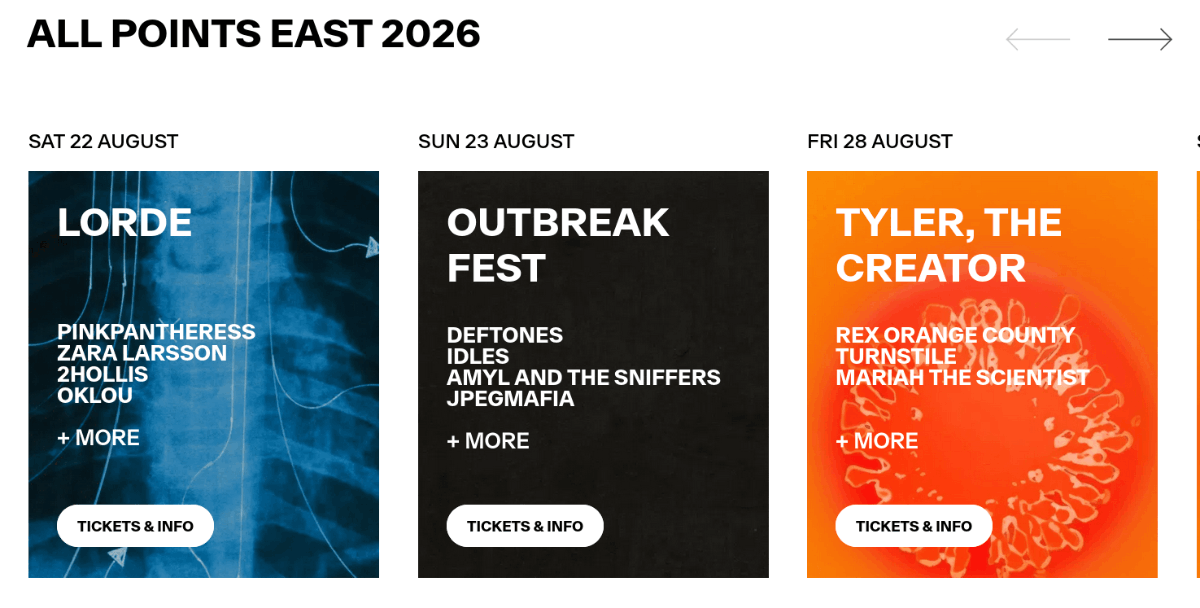 ALL POINTS EAST 2026

SAT 22 AUGUST

LORDE

PINKPANTHERESS
ZARA LARSSON
2HOLLIS
OKLOU

+ MORE

TICKETS & INFO

SUN 23 AUGUST

OUTBREAK FEST

DEFTONES
IDLES
AMYL AND THE SNIFFERS
JPEGMAFIA

+ MORE

TICKETS & INFO

FRI 28 AUGUST

TYLER, THE CREATOR

REX ORANGE COUNTY
TURNSTILE
MARIAH THE SCIENTIST

+ MORE

TICKETS & INFO